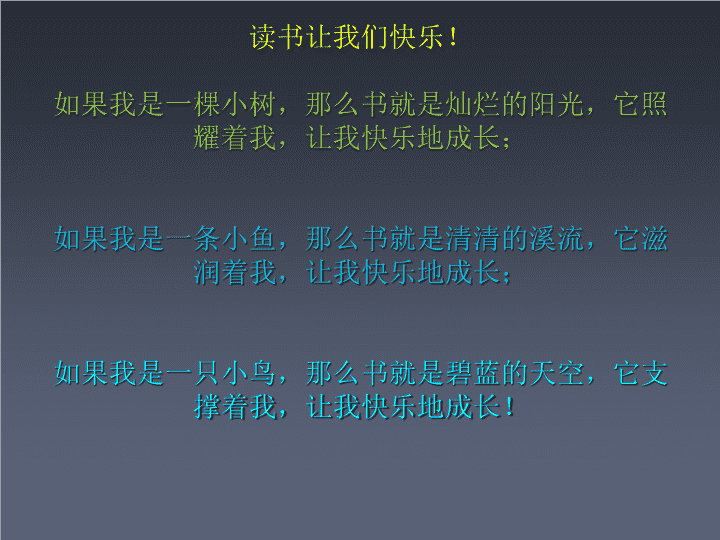 读书让我们快乐！

如果我是一棵小树，那么书就是灿烂的阳光，它照耀着我，让我快乐地成长；

如果我是一条小鱼，那么书就是清清的溪流，它滋润着我，让我快乐地成长；

如果我是一只小鸟，那么书就是碧蓝的天空，它支撑着我，让我快乐地成长！